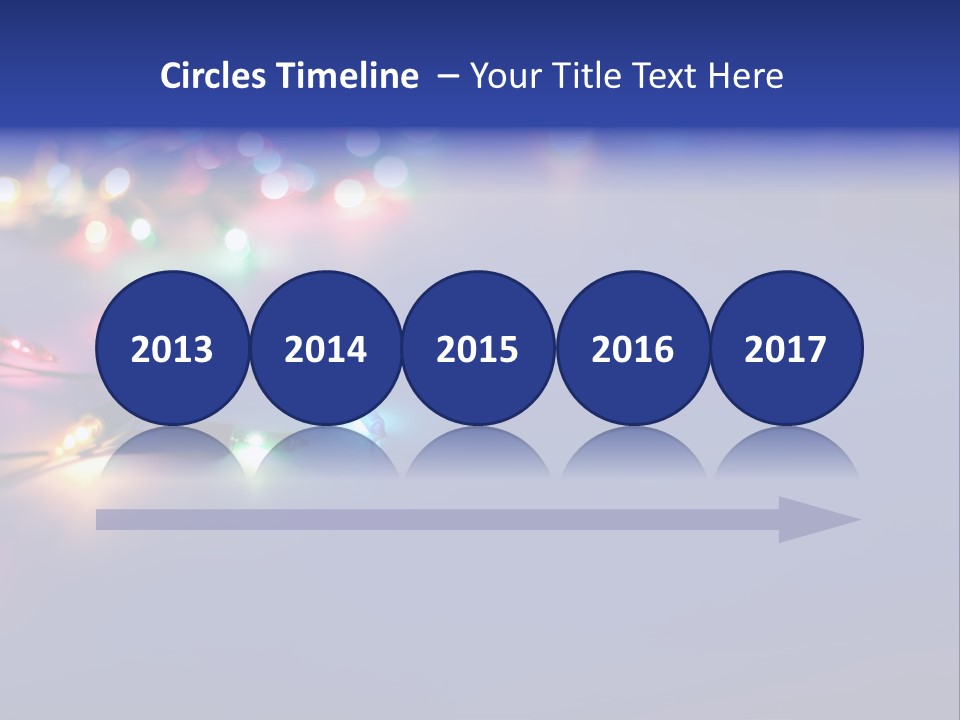 Circles Timeline – Your Title Text Here

2013

2014

2015

2016

2017